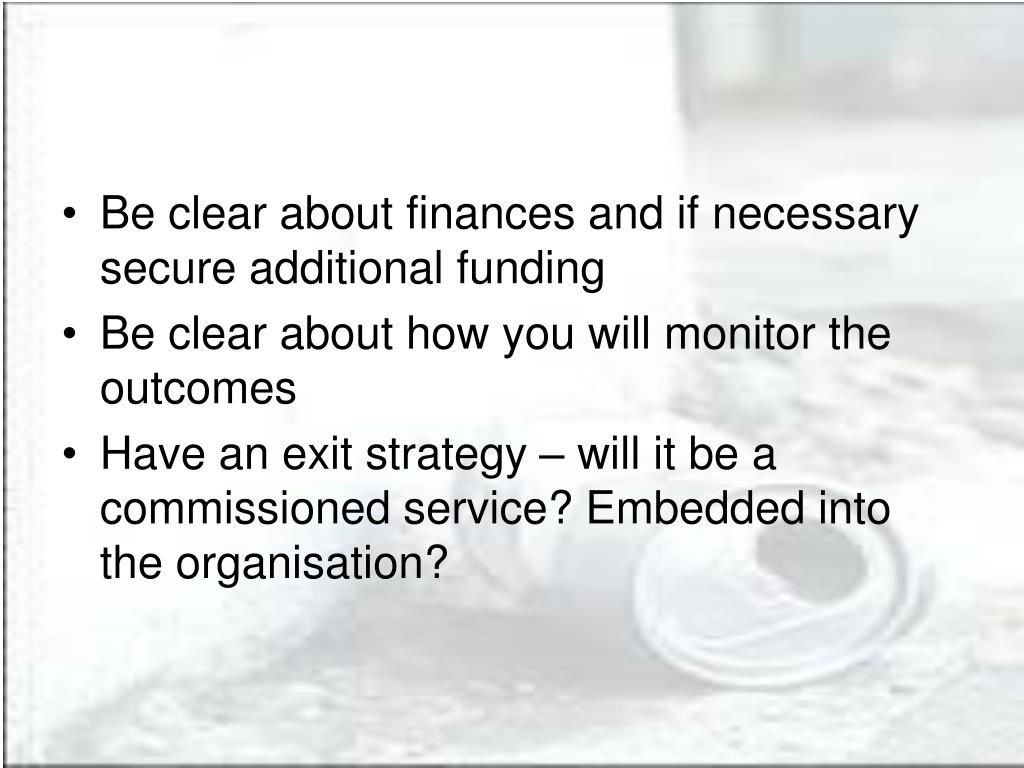 • Be clear about finances and if necessary secure additional funding
• Be clear about how you will monitor the outcomes
• Have an exit strategy – will it be a commissioned service? Embedded into the organisation?